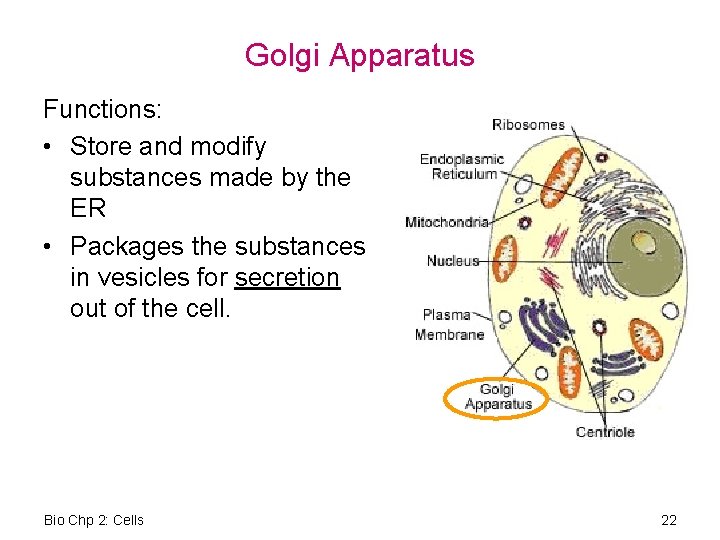 Golgi Apparatus

Functions:

• Store and modify substances made by the ER
• Packages the substances in vesicles for secretion out of the cell.

Ribosomes
Endoplasmic Reticulum
Mitochondria
Nucleus
Plasma Membrane
Golgi Apparatus
Centriole

Bio Chp 2: Cells

22